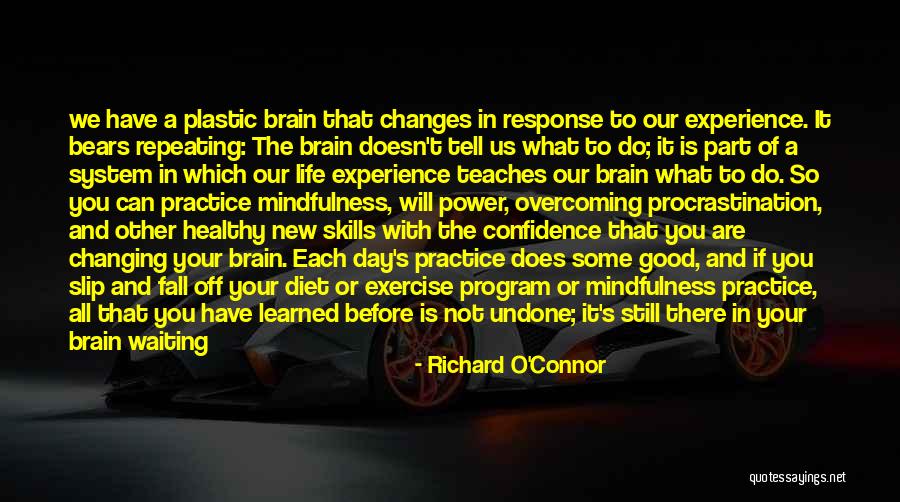 we have a plastic brain that changes in response to our experience. It bears repeating: The brain doesn't tell us what to do; it is part of a system in which our life experience teaches our brain what to do. So you can practice mindfulness, will power, overcoming procrastination, and other healthy new skills with the confidence that you are changing your brain. Each day's practice does some good, and if you slip and fall off your diet or exercise program or mindfulness practice, all that you have learned before is not undone; it's still there in your brain waiting

- Richard O'Connor

quotessayings.net